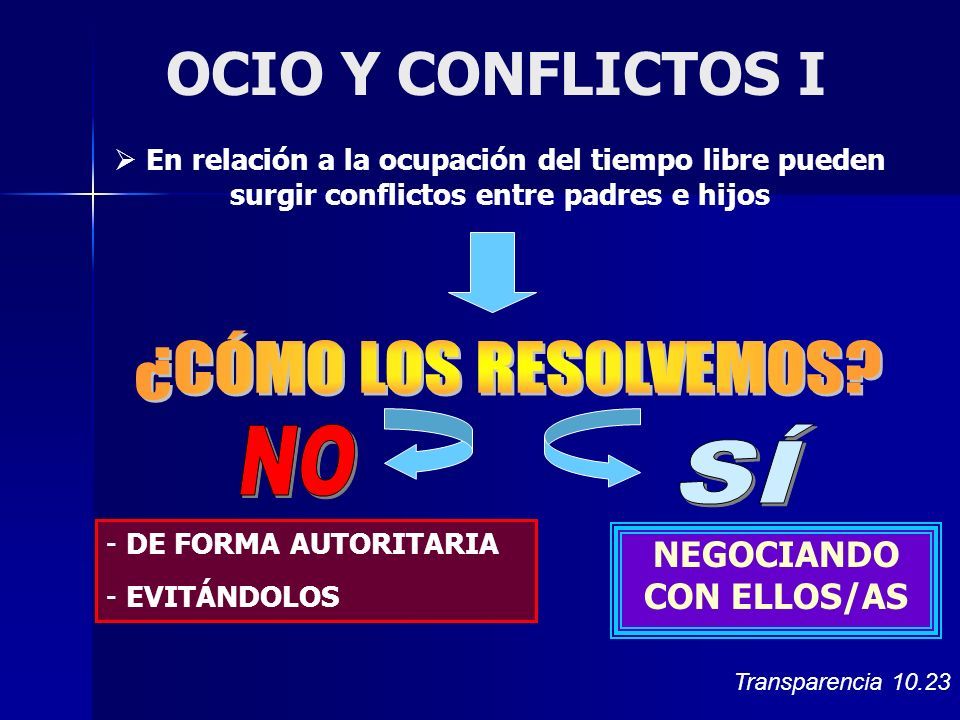 OCIO Y CONFLICTOS I

➢ En relación a la ocupación del tiempo libre pueden surgir conflictos entre padres e hijos

¿CÓMO LOS RESOLVEMOS?

NO

SÍ

- DE FORMA AUTORITARIA
- EVITÁNDOLOS

NEGOCIANDO CON ELLOS/AS

Transparencia 10.23